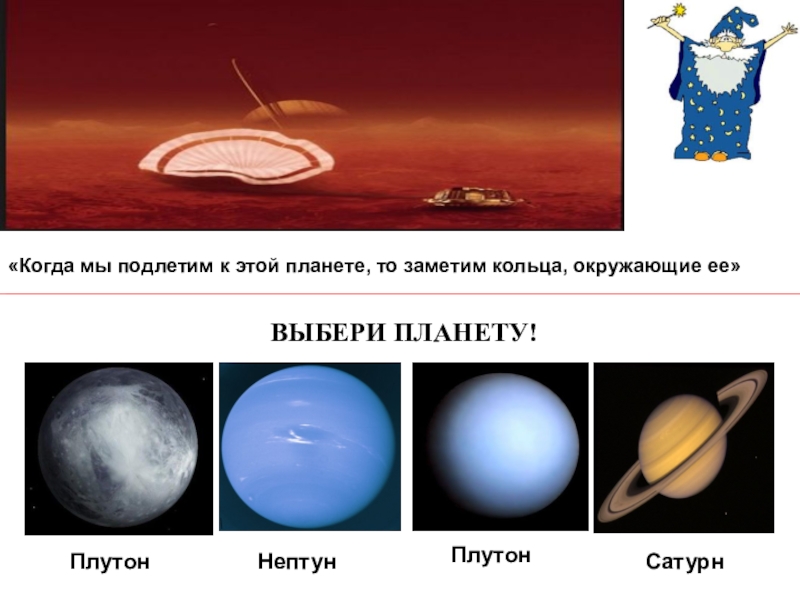 «Когда мы подлетим к этой планете, то заметим кольца, окружающие ее»

ВЫБЕРИ ПЛАНЕТУ!

Плутон

Нептун

Плутон

Сатурн